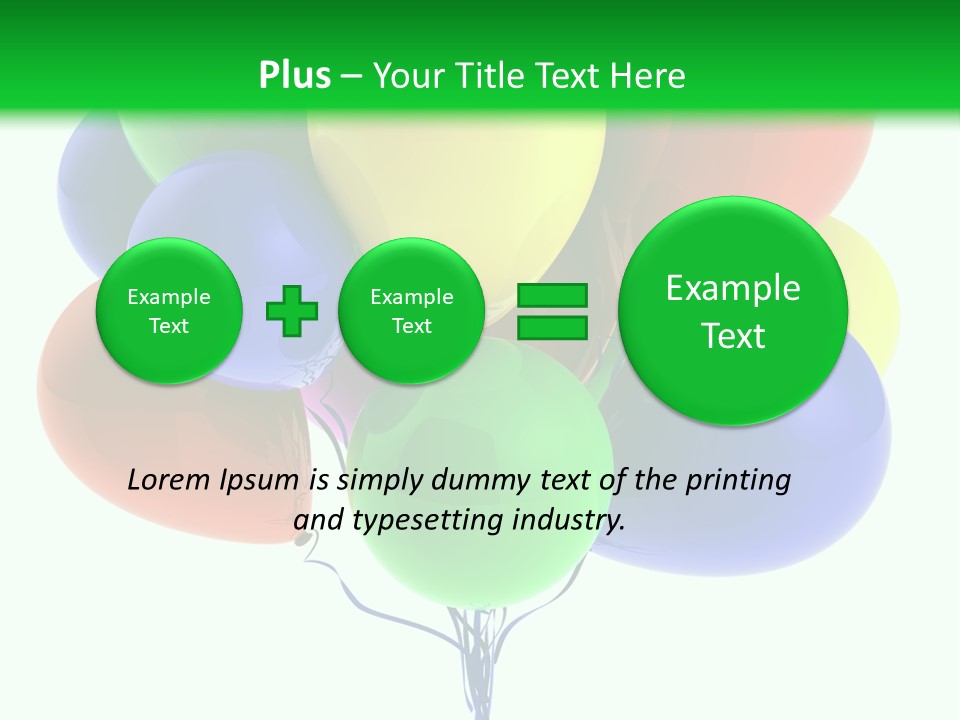 Plus – Your Title Text Here

Example Text

Example Text

Example Text

Lorem Ipsum is simply dummy text of the printing and typesetting industry.